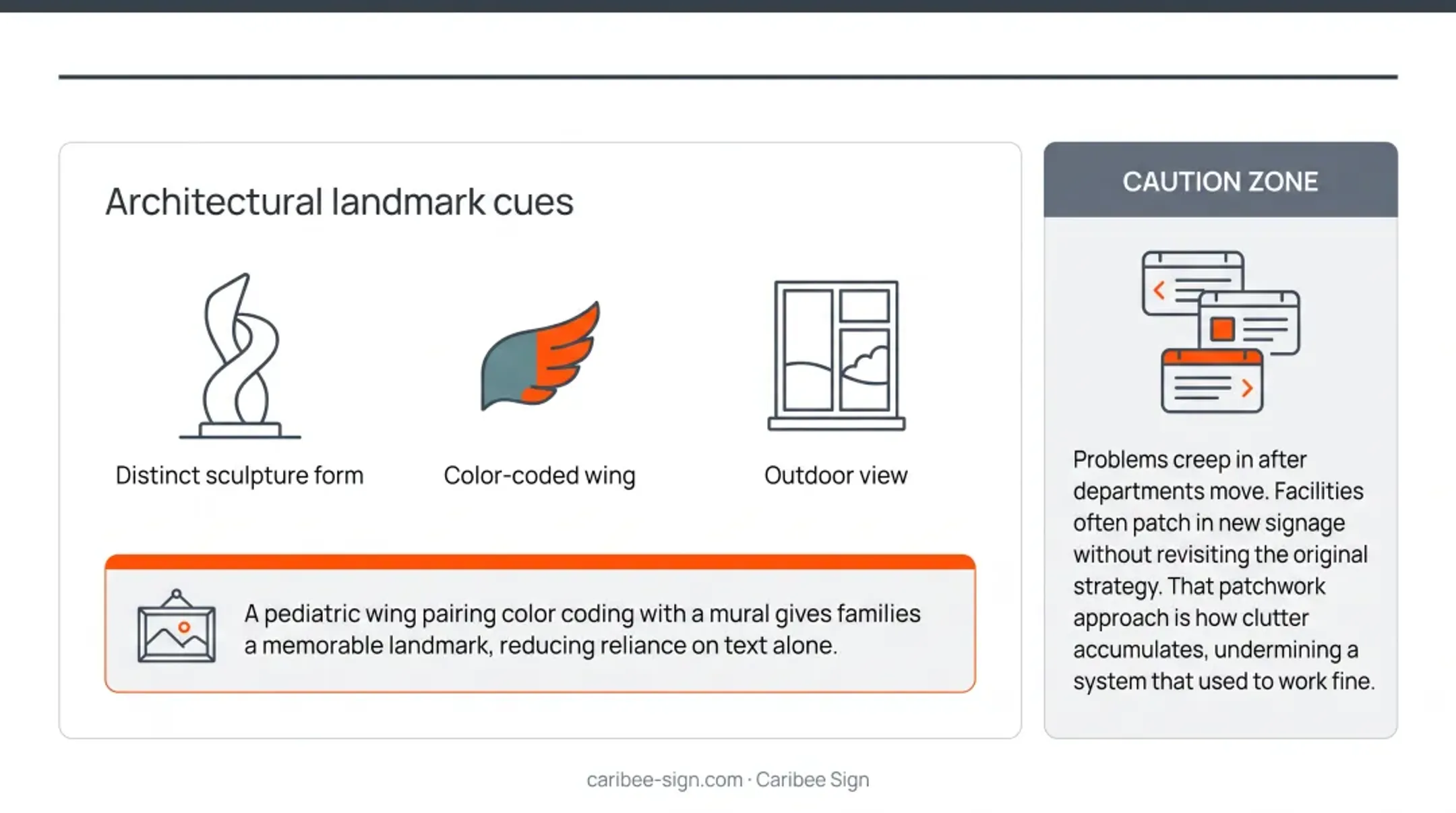 Architectural landmark cues

Distinct sculpture form

Color-coded wing

Outdoor view

A pediatric wing pairing color coding with a mural gives families a memorable landmark, reducing reliance on text alone.

CAUTION ZONE

Problems creep in after departments move. Facilities often patch in new signage without revisiting the original strategy. That patchwork approach is how clutter accumulates, undermining a system that used to work fine.

caribee-sign.com · Caribee Sign